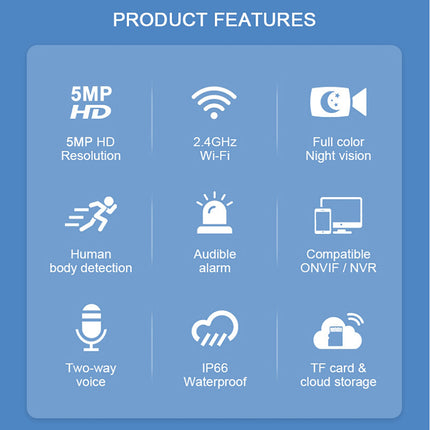 PRODUCT FEATURES

5MP
HD

5MP HD Resolution

2.4GHz Wi-Fi

Full color Night vision

Human body detection

Audible alarm

Compatible ONVIF / NVR

Two-way voice

IP66 Waterproof

TF card & cloud storage